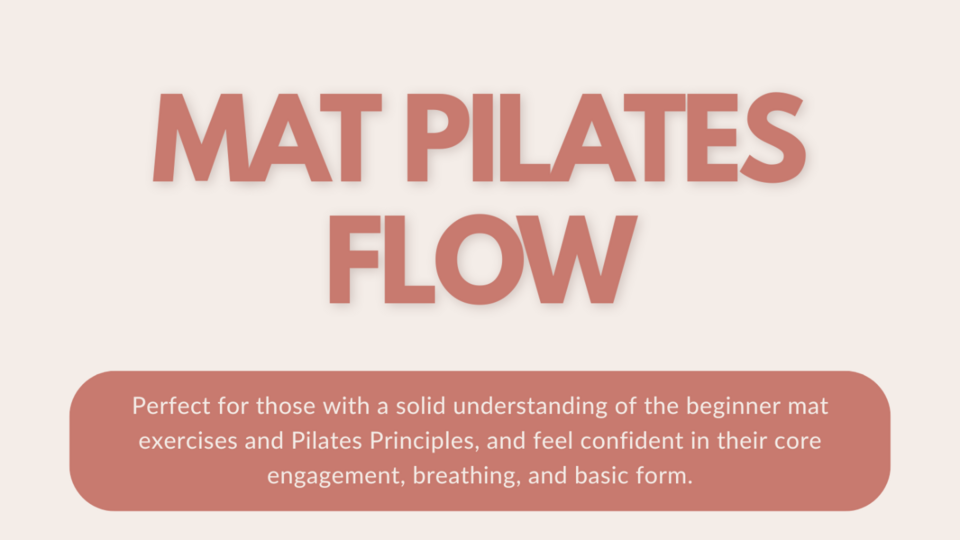 MAT PILATES FLOW

Perfect for those with a solid understanding of the beginner mat exercises and Pilates Principles, and feel confident in their core engagement, breathing, and basic form.